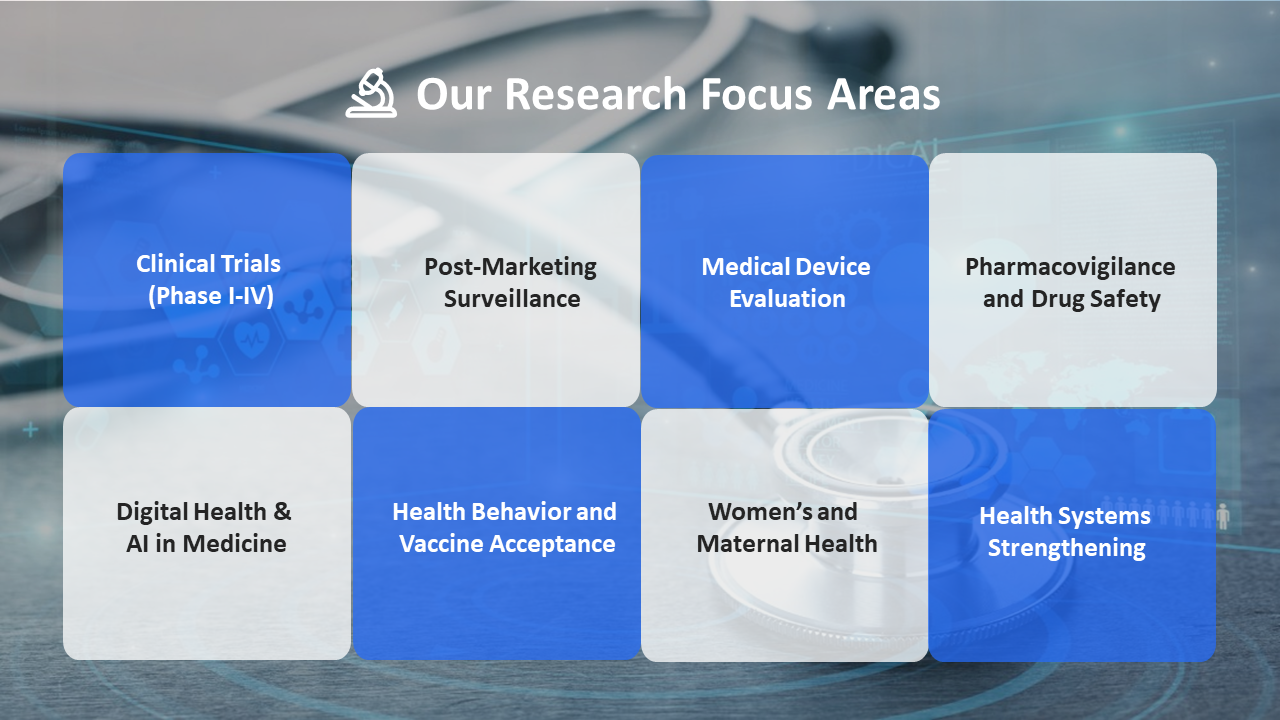 Our Research Focus Areas

Clinical Trials (Phase I-IV)

Post-Marketing Surveillance

Medical Device Evaluation

Pharmacovigilance and Drug Safety

Digital Health & AI in Medicine

Health Behavior and Vaccine Acceptance

Women's and Maternal Health

Health Systems Strengthening